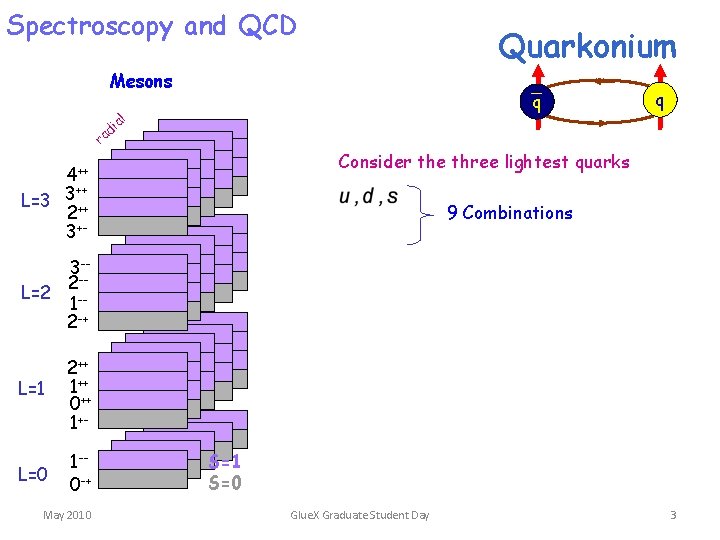 Spectroscopy and QCD

Quarkonium

$\bar{q}$ q

Mesons

radial

L=3
$4^{++}$
$3^{++}$
$2^{++}$
$3^{+-}$

L=2
$3^{--}$
$2^{--}$
$1^{--}$
$2^{-+}$

L=1
$2^{++}$
$1^{++}$
$0^{++}$
$1^{+-}$

L=0
$1^{--}$
$0^{-+}$

S=1
S=0

Consider the three lightest quarks

$u, d, s$ 9 Combinations

May 2010 GlueX Graduate Student Day 3